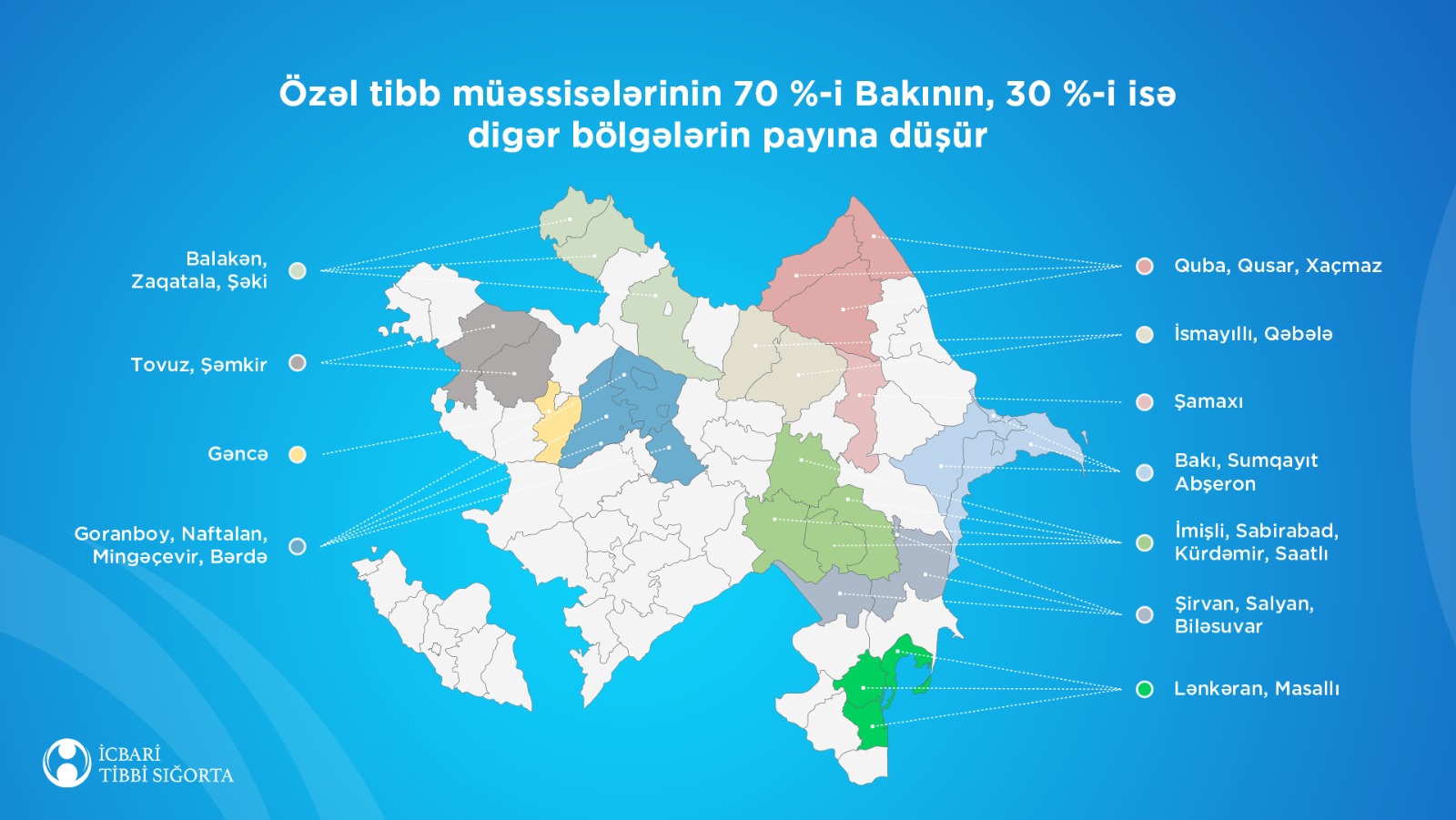 Özəl tibb müəssisələrinin 70 %-i Bakının, 30 %-i isə digər bölgələrin payına düşür

Balakən, Zaqatala, Şəki

Tovuz, Şəmkir

Gəncə

Goranboy, Naftalan, Mingəçevir, Bərdə

Quba, Qusar, Xaçmaz

İsmayıllı, Qəbələ

Şamaxı

Bakı, Sumqayıt Abşeron

İmişli, Sabirabad, Kürdəmir, Saatlı

Şirvan, Salyan, Biləsuvar

Lənkəran, Masallı

İCBARİ TİBBİ SIĞORTA